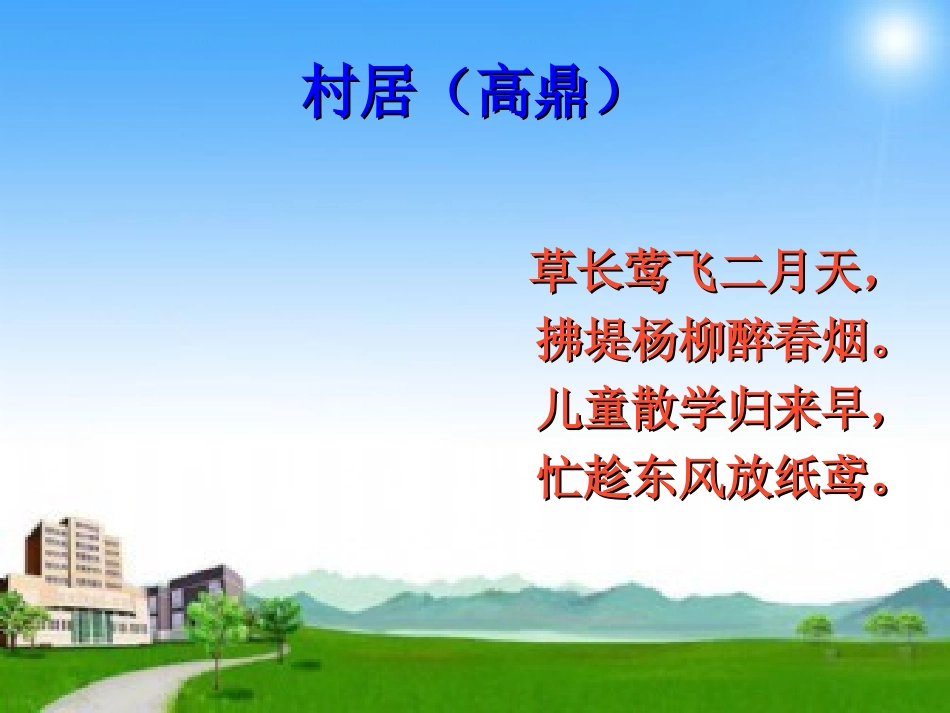 村居（高鼎）

草长莺飞二月天，
拂堤杨柳醉春烟。
儿童散学归来早，
忙趁东风放纸鸢。